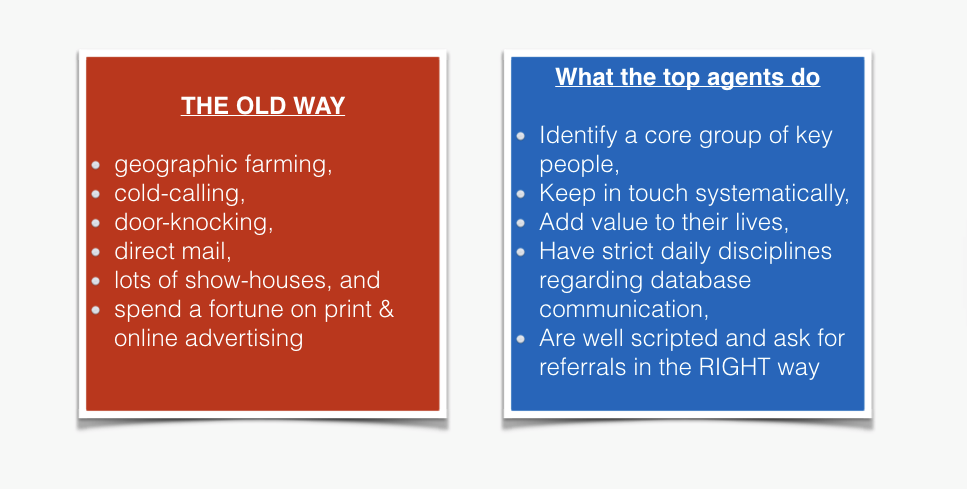 THE OLD WAY

- geographic farming,
- cold-calling,
- door-knocking,
- direct mail,
- lots of show-houses, and
- spend a fortune on print & online advertising

What the top agents do

- Identify a core group of key people,
- Keep in touch systematically,
- Add value to their lives,
- Have strict daily disciplines regarding database communication,
- Are well scripted and ask for referrals in the RIGHT way